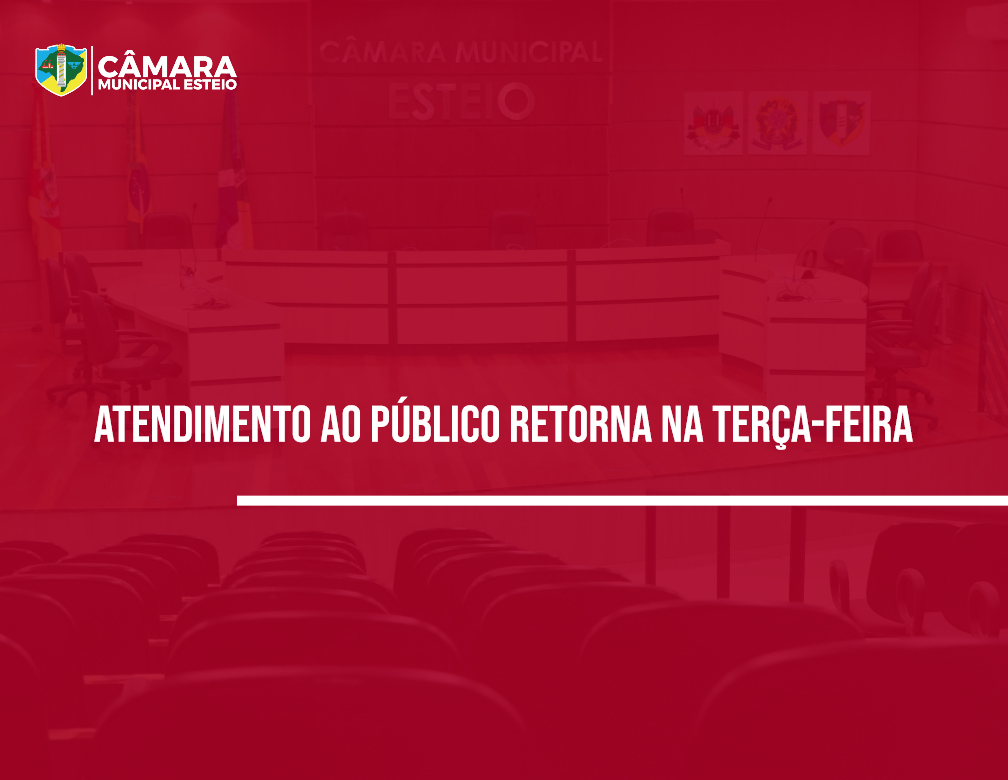 CÂMARA
MUNICIPAL ESTEIO

CÂMARA MUNICIPAL
ESTEIO

ATENDIMENTO AO PÚBLICO RETORNA NA TERÇA-FEIRA